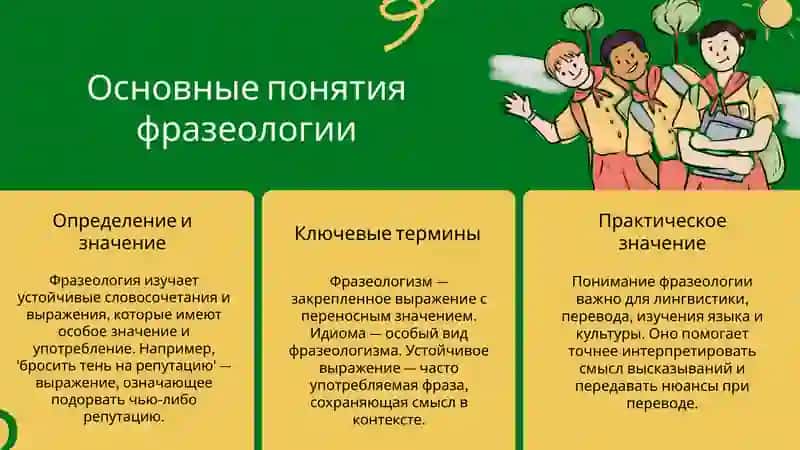 Основные понятия фразеологии

Определение и значение

Фразеология изучает устойчивые словосочетания и выражения, которые имеют особое значение и употребление. Например, 'бросить тень на репутацию' — выражение, означающее подорвать чью-либо репутацию.

Ключевые термины

Фразеологизм — закрепленное выражение с переносным значением. Идиома — особый вид фразеологизма. Устойчивое выражение — часто употребляемая фраза, сохраняющая смысл в контексте.

Практическое значение

Понимание фразеологии важно для лингвистики, перевода, изучения языка и культуры. Оно помогает точнее интерпретировать смысл высказываний и передавать нюансы при переводе.